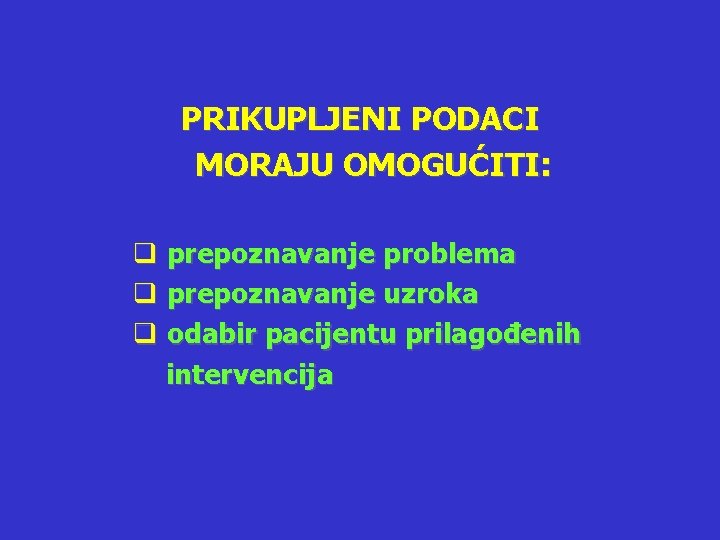 PRIKUPLJENI PODACI MORAJU OMOGUĆITI:

❑ prepoznavanje problema
❑ prepoznavanje uzroka
❑ odabir pacijentu prilagođenih intervencija